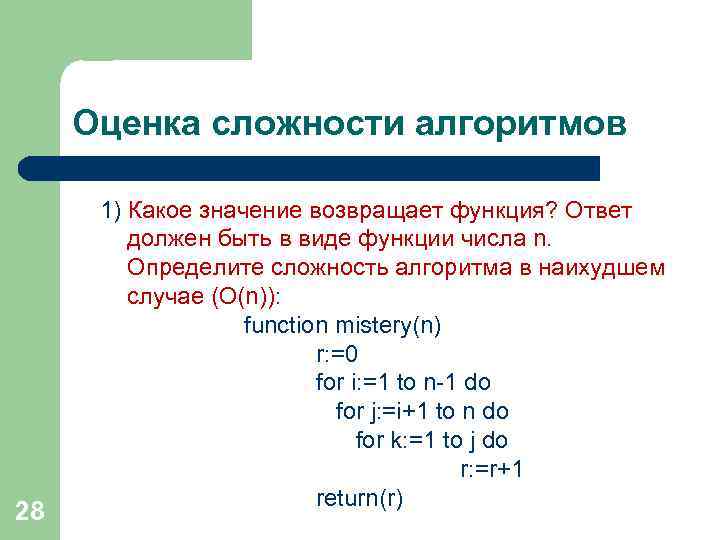 Оценка сложности алгоритмов

1) Какое значение возвращает функция? Ответ должен быть в виде функции числа n. Определите сложность алгоритма в наихудшем случае (O(n)):

function mistery(n)
r:=0
for i:=1 to n-1 do
for j:=i+1 to n do
for k:=1 to j do
r:=r+1
return(r)

28